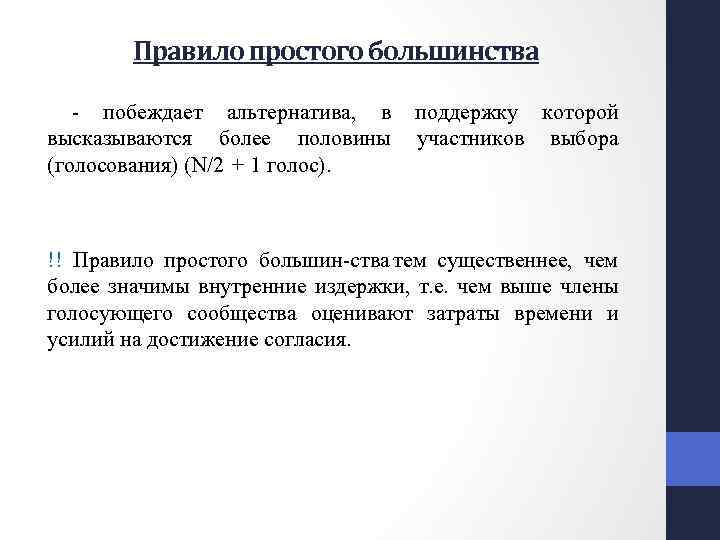 Правило простого большинства

- побеждает альтернатива, в поддержку которой высказываются более половины участников выбора (голосования) (N/2 + 1 голос).

!! Правило простого большин-ства тем существеннее, чем более значимы внутренние издержки, т.е. чем выше члены голосующего сообщества оценивают затраты времени и усилий на достижение согласия.